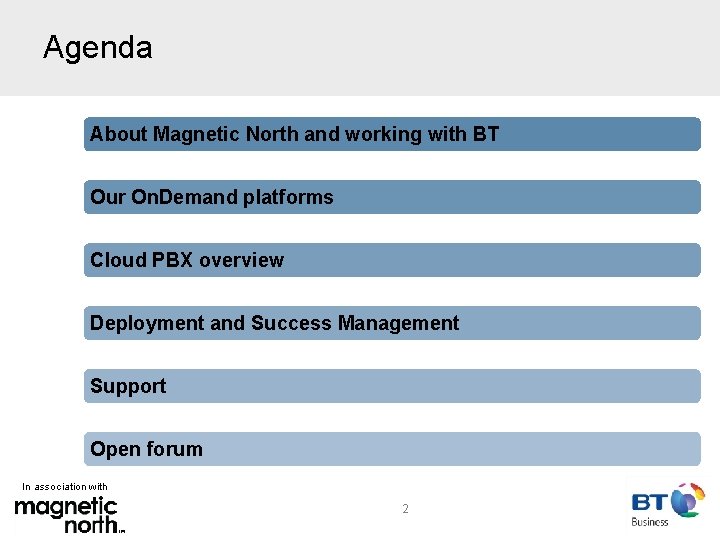 Agenda

About Magnetic North and working with BT

Our OnDemand platforms

Cloud PBX overview

Deployment and Success Management

Support

Open forum

In association with
magnetic north™

2

BT
Business